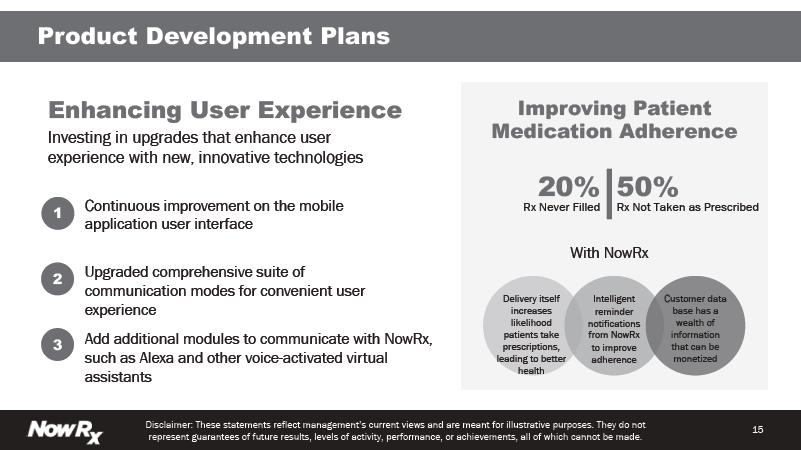 Product Development Plans

Enhancing User Experience

Investing in upgrades that enhance user experience with new, innovative technologies

1 Continuous improvement on the mobile application user interface

2 Upgraded comprehensive suite of communication modes for convenient user experience

3 Add additional modules to communicate with NowRx, such as Alexa and other voice-activated virtual assistants

Improving Patient Medication Adherence

20%
Rx Never Filled

50%
Rx Not Taken as Prescribed

With NowRx

Delivery itself increases likelihood patients take prescriptions, leading to better health

Intelligent reminder notifications from NowRx to improve adherence

Customer data base has a wealth of information that can be monetized

NowRx

Disclaimer: These statements reflect management's current views and are meant for illustrative purposes. They do not represent guarantees of future results, levels of activity, performance, or achievements, all of which cannot be made.

15